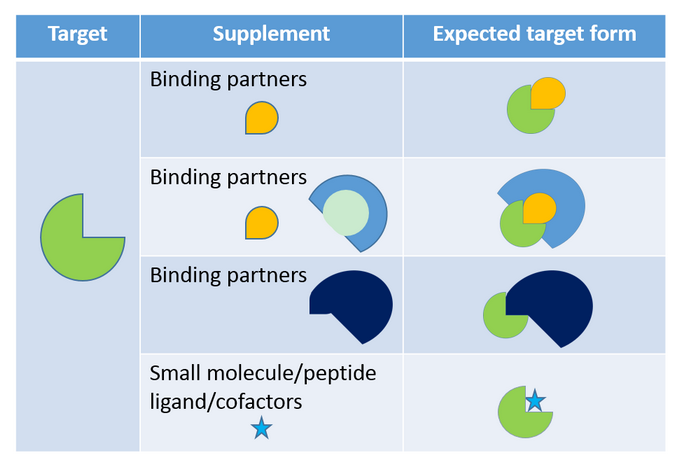 | Target | Supplement | Expected target form |
|---|---|---|
| | Binding partners | |
| | Binding partners | |
| | Binding partners | |
| | Small molecule/peptide ligand/cofactors | |